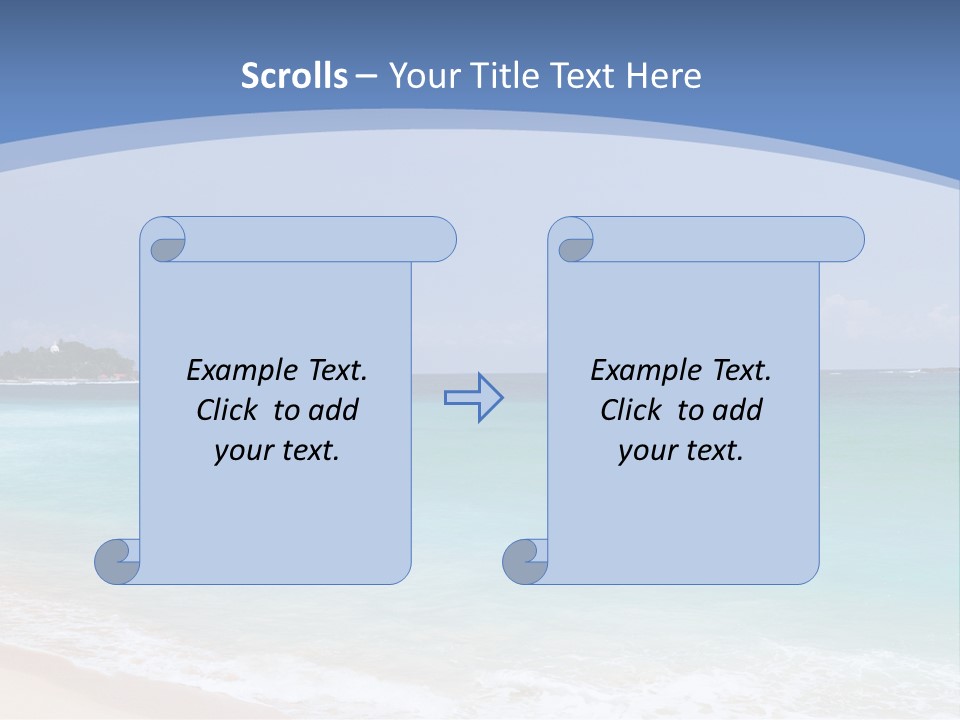 Scrolls – Your Title Text Here

Example Text. Click to add your text.

Example Text. Click to add your text.